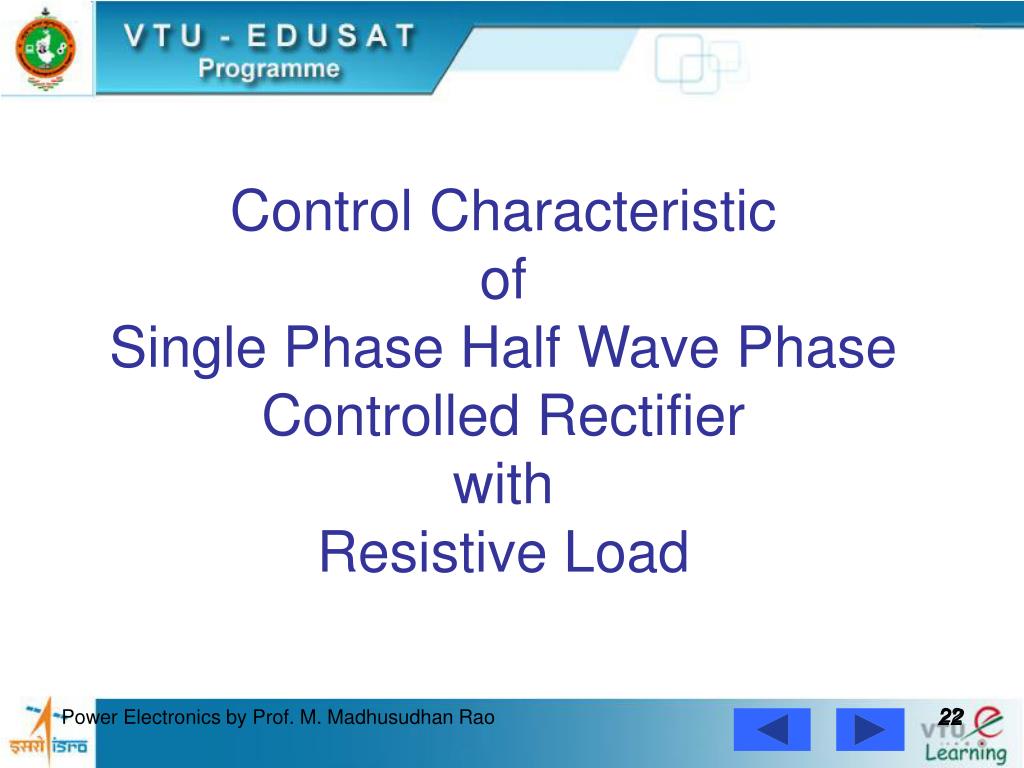 VTU - EDUSAT
Programme

Control Characteristic
of
Single Phase Half Wave Phase Controlled Rectifier
with
Resistive Load

इसरो isro

Power Electronics by Prof. M. Madhusudhan Rao

22

VTU e Learning